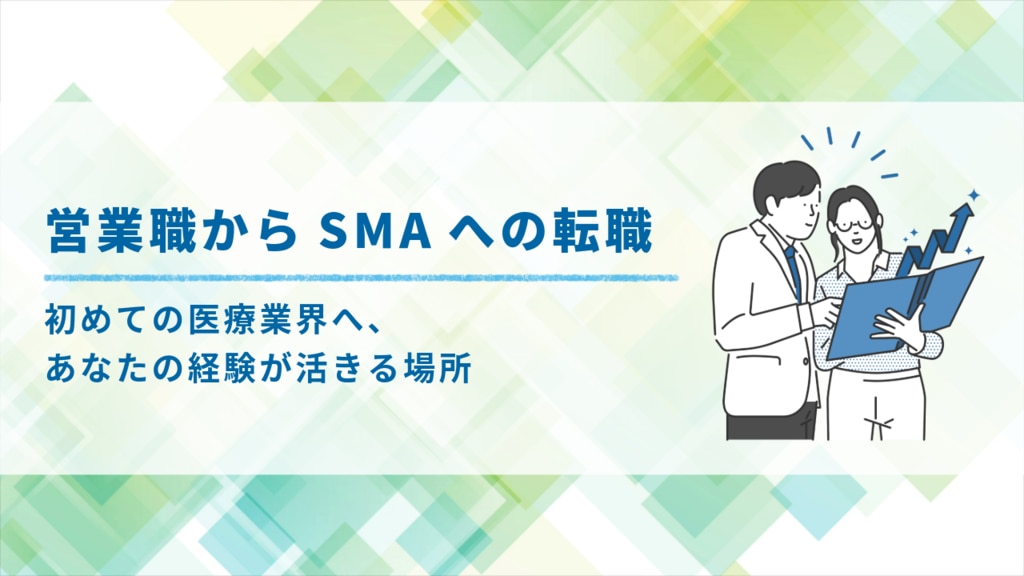 営業職から SMA への転職

初めての医療業界へ、
あなたの経験が活きる場所